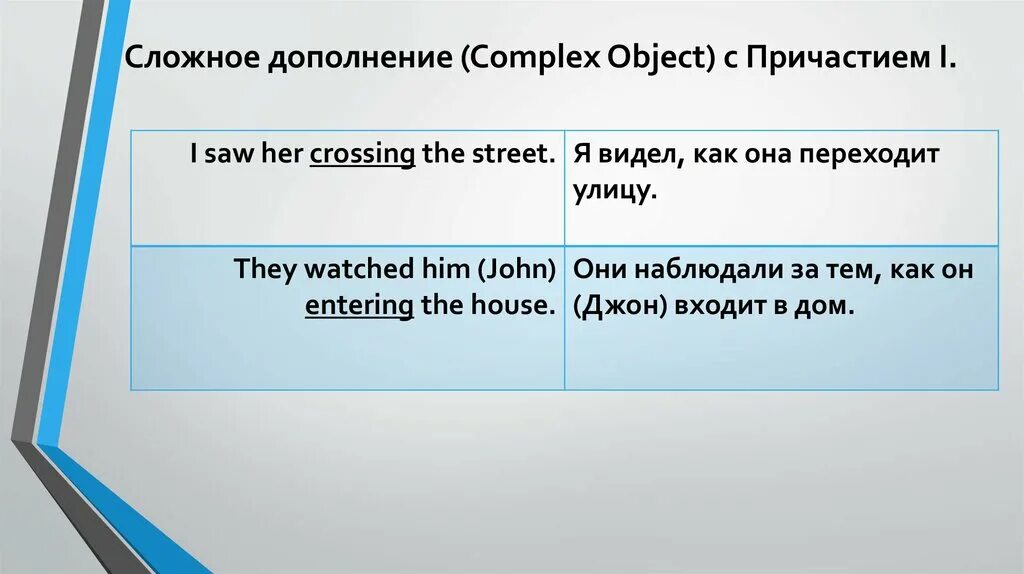 Сложное дополнение (Complex Object) с Причастием I.

| | |
|---|---|
| I saw her crossing the street. | Я видел, как она переходит улицу. |
| They watched him (John) entering the house. | Они наблюдали за тем, как он (Джон) входит в дом. |